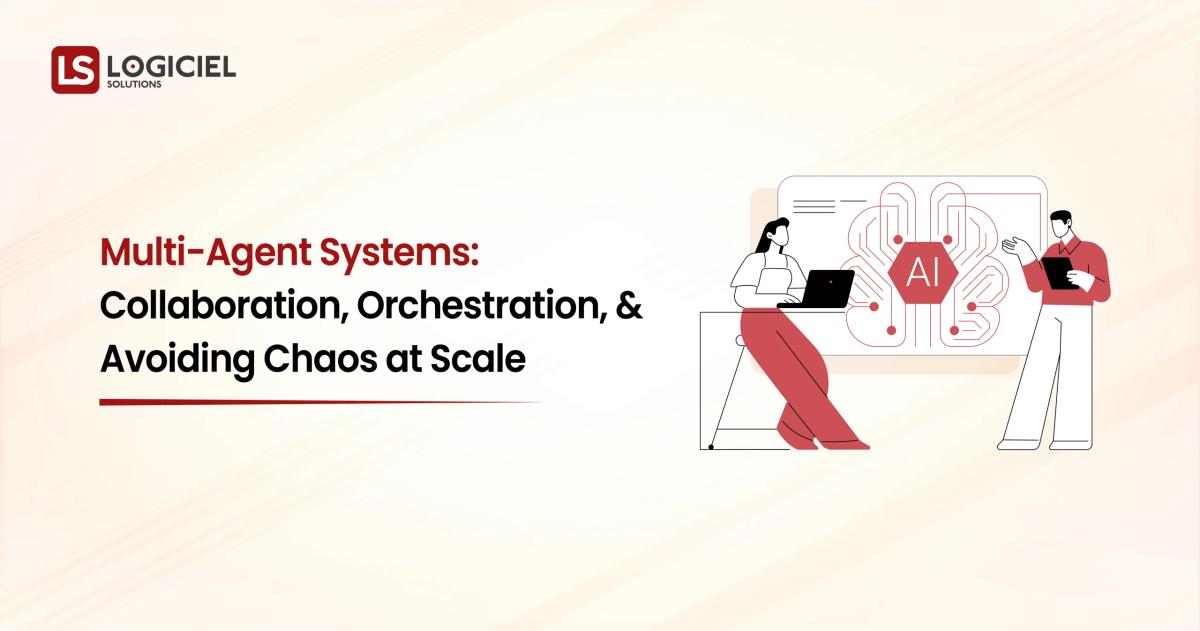 LS LOGICIEL SOLUTIONS

Multi-Agent Systems: Collaboration, Orchestration, & Avoiding Chaos at Scale

AI